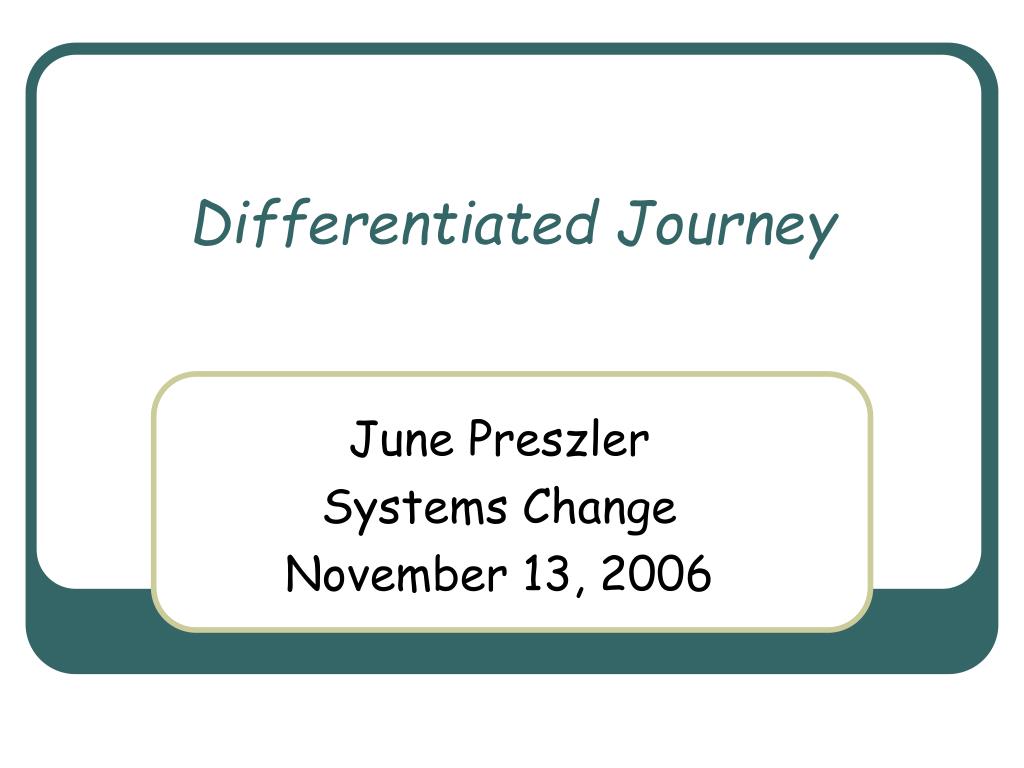 Differentiated Journey

June Preszler
Systems Change
November 13, 2006